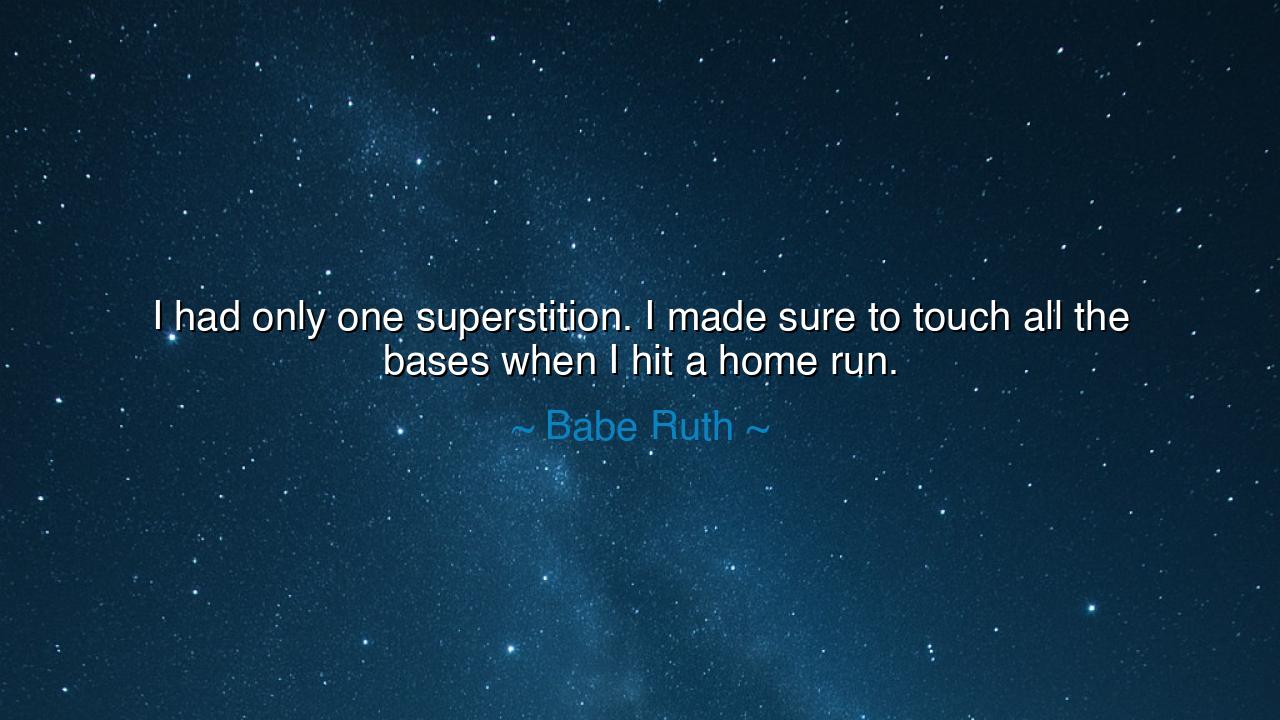 I had only one superstition. I made sure to touch all the bases when I hit a home run.

~ Babe Ruth ~